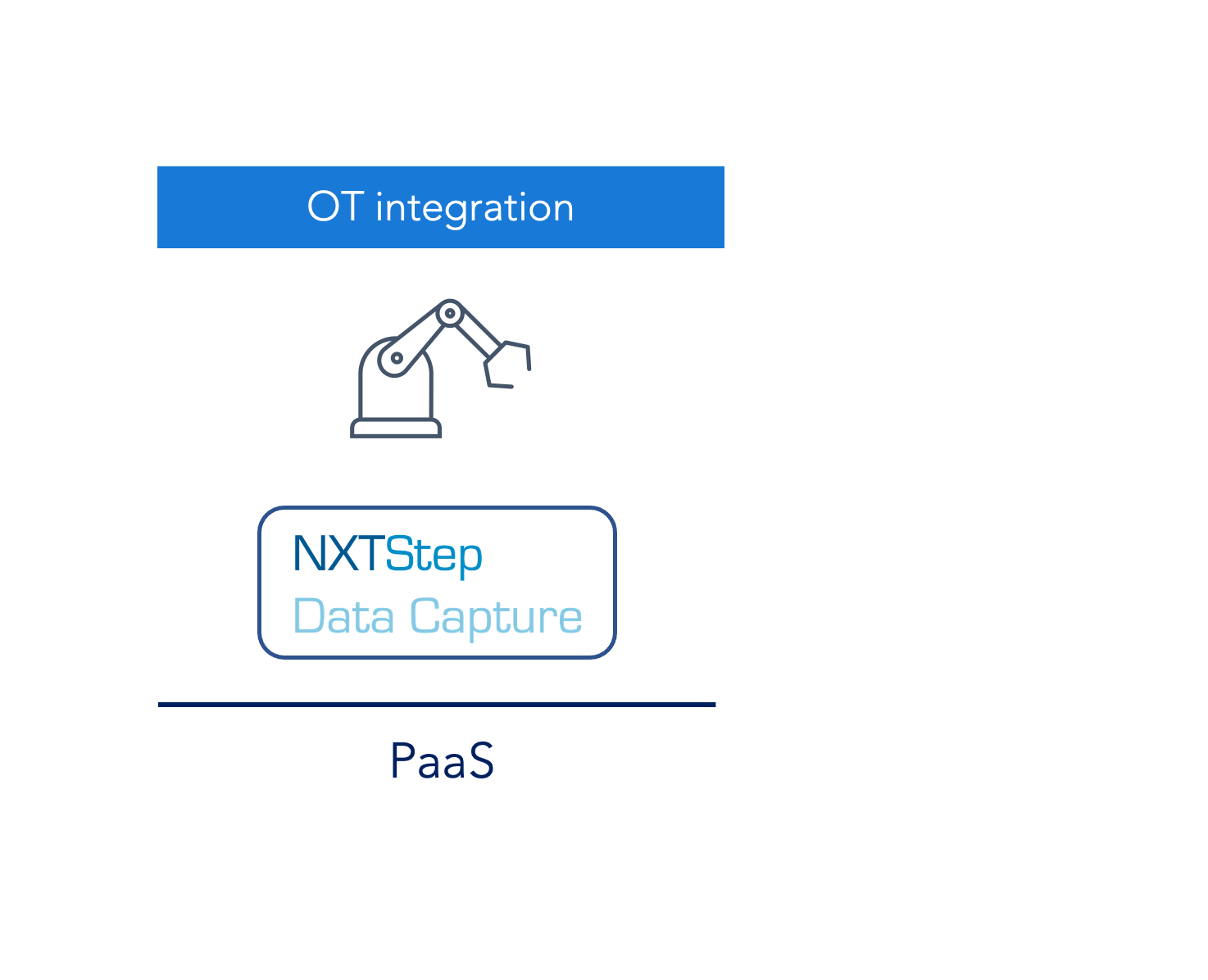 OT integration

NXTStep
Data Capture

PaaS